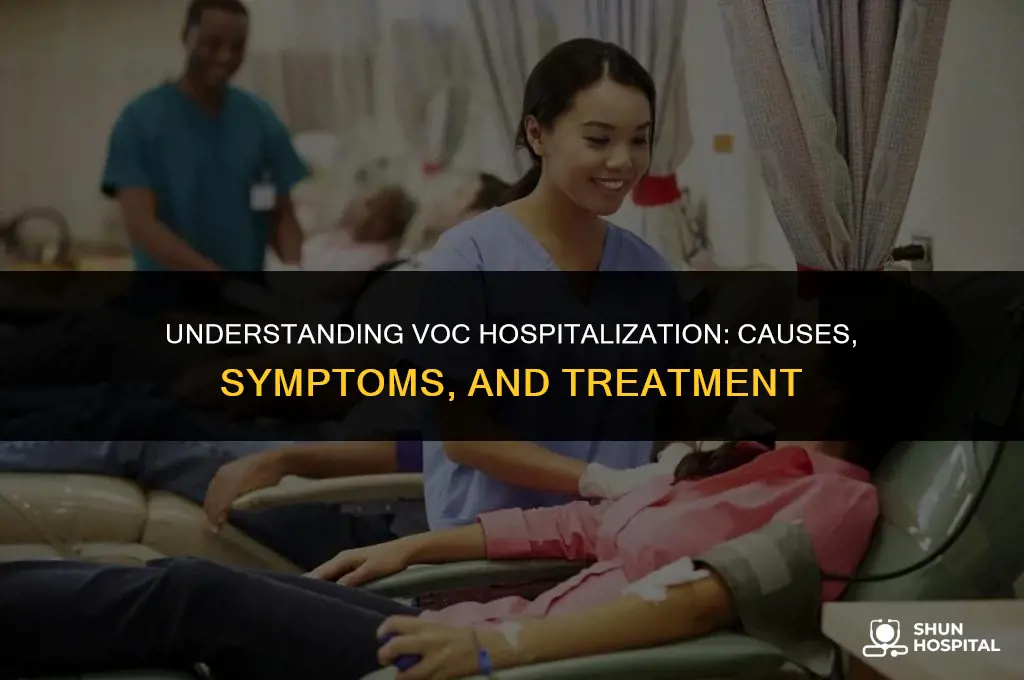 UNDERSTANDING VOC HOSPITALIZATION: CAUSES, SYMPTOMS, AND TREATMENT

SHUN HOSPITAL